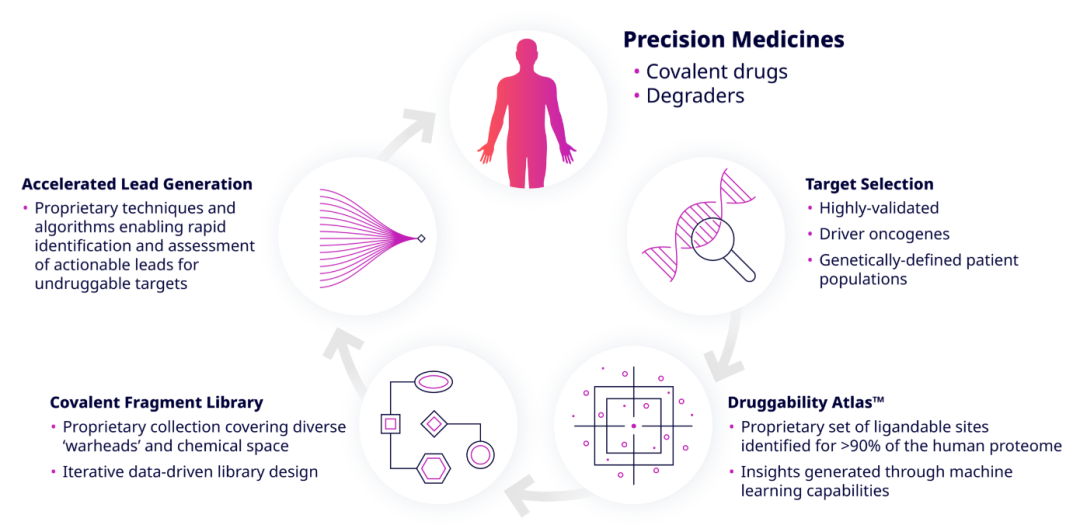 Precision Medicines
• Covalent drugs
• Degraders

Target Selection
• Highly-validated
• Driver oncogenes
• Genetically-defined patient populations

Druggability Atlas™
• Proprietary set of ligandable sites identified for >90% of the human proteome
• Insights generated through machine learning capabilities

Covalent Fragment Library
• Proprietary collection covering diverse 'warheads' and chemical space
• Iterative data-driven library design

Accelerated Lead Generation
• Proprietary techniques and algorithms enabling rapid identification and assessment of actionable leads for undruggable targets